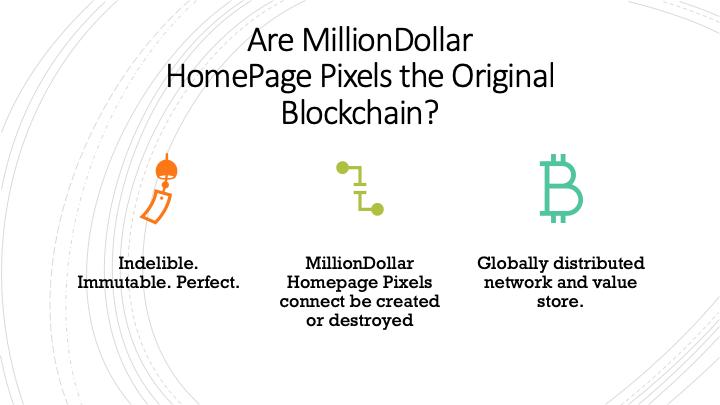 Are MillionDollar HomePage Pixels the Original Blockchain?

Indelible. Immutable. Perfect.

MillionDollar Homepage Pixels connect be created or destroyed

Globally distributed network and value store.